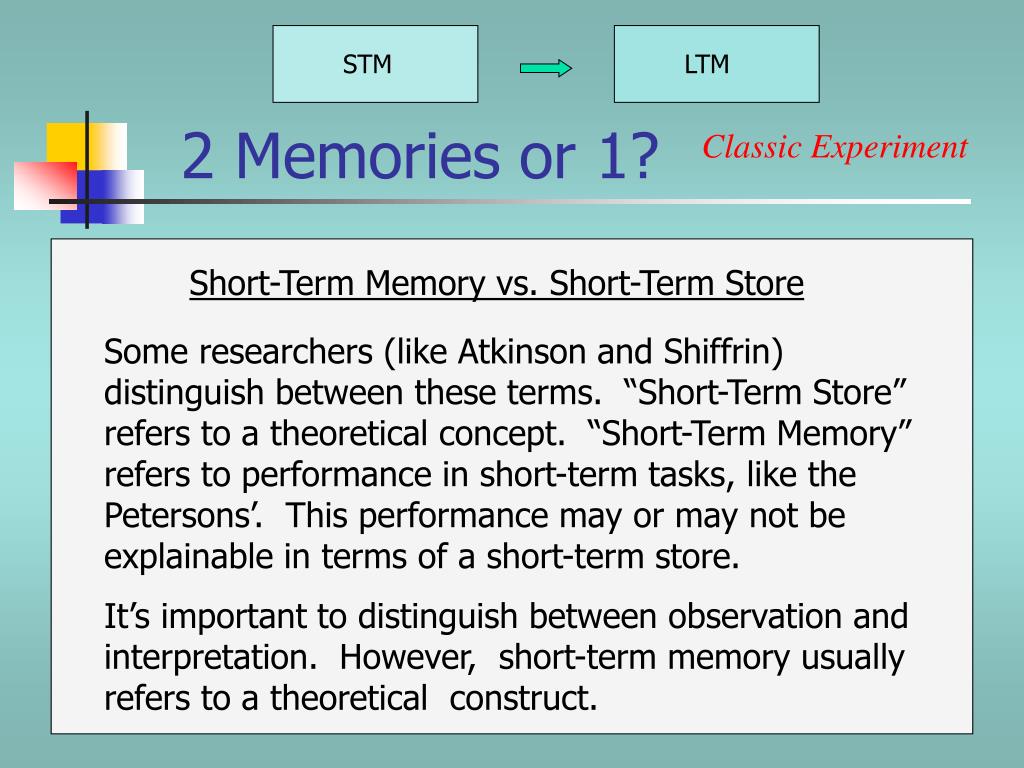 STM

LTM

2 Memories or 1?

Classic Experiment

Short-Term Memory vs. Short-Term Store

Some researchers (like Atkinson and Shiffrin) distinguish between these terms. “Short-Term Store” refers to a theoretical concept. “Short-Term Memory” refers to performance in short-term tasks, like the Petersons’. This performance may or may not be explainable in terms of a short-term store.

It’s important to distinguish between observation and interpretation. However, short-term memory usually refers to a theoretical construct.